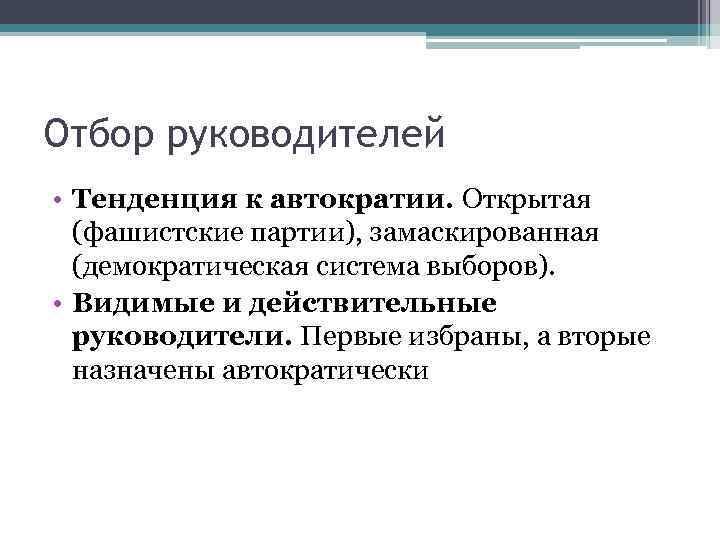 Отбор руководителей

• Тенденция к автократии. Открытая (фашистские партии), замаскированная (демократическая система выборов).
• Видимые и действительные руководители. Первые избраны, а вторые назначены автократически